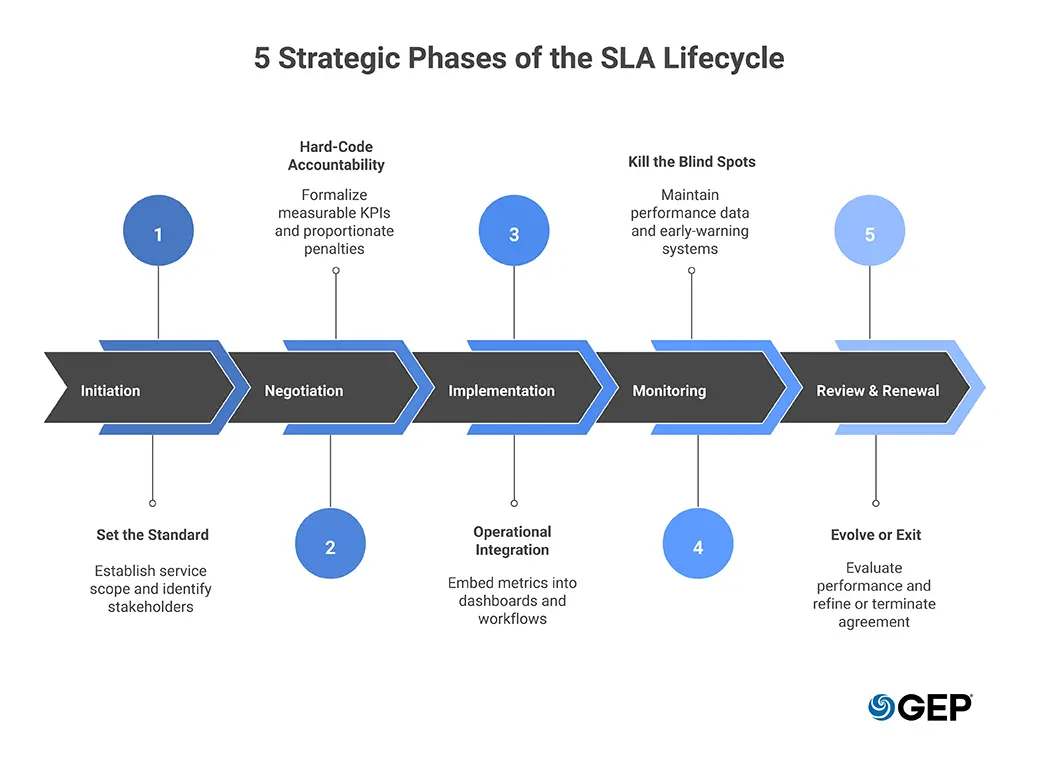 5 Strategic Phases of the SLA Lifecycle

1

Initiation

Set the Standard

Establish service scope and identify stakeholders

Hard-Code Accountability

Formalize measurable KPIs and proportionate penalties

Negotiation

2

3

Implementation

Operational Integration

Embed metrics into dashboards and workflows

Kill the Blind Spots

Maintain performance data and early-warning systems

Monitoring

4

5

Review & Renewal

Evolve or Exit

Evaluate performance and refine or terminate agreement

GEP